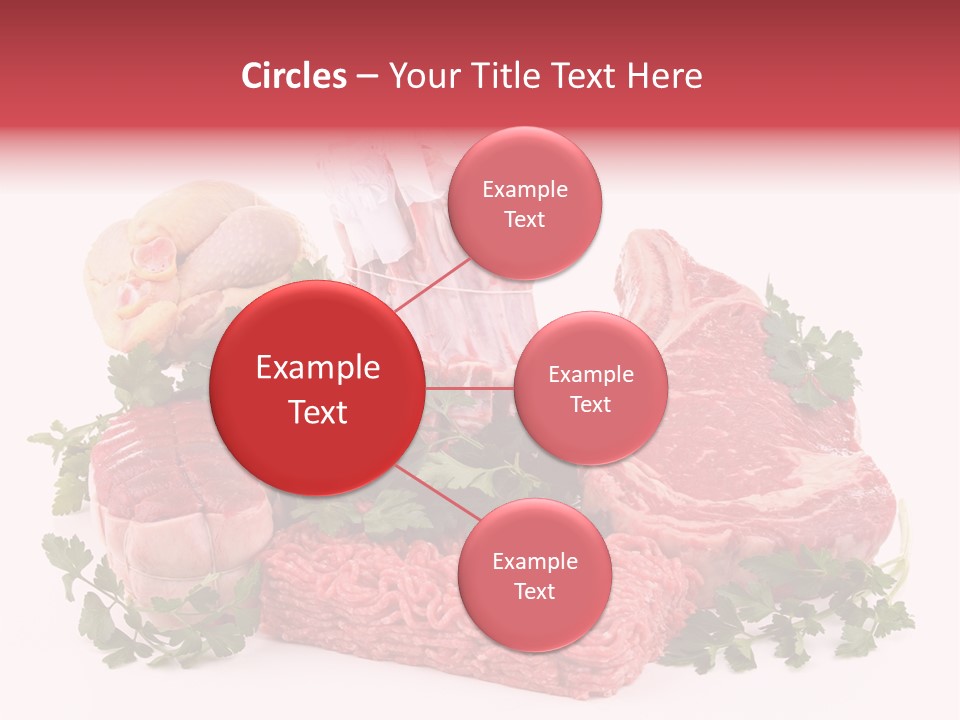 Circles – Your Title Text Here

Example Text

Example Text

Example Text

Example Text